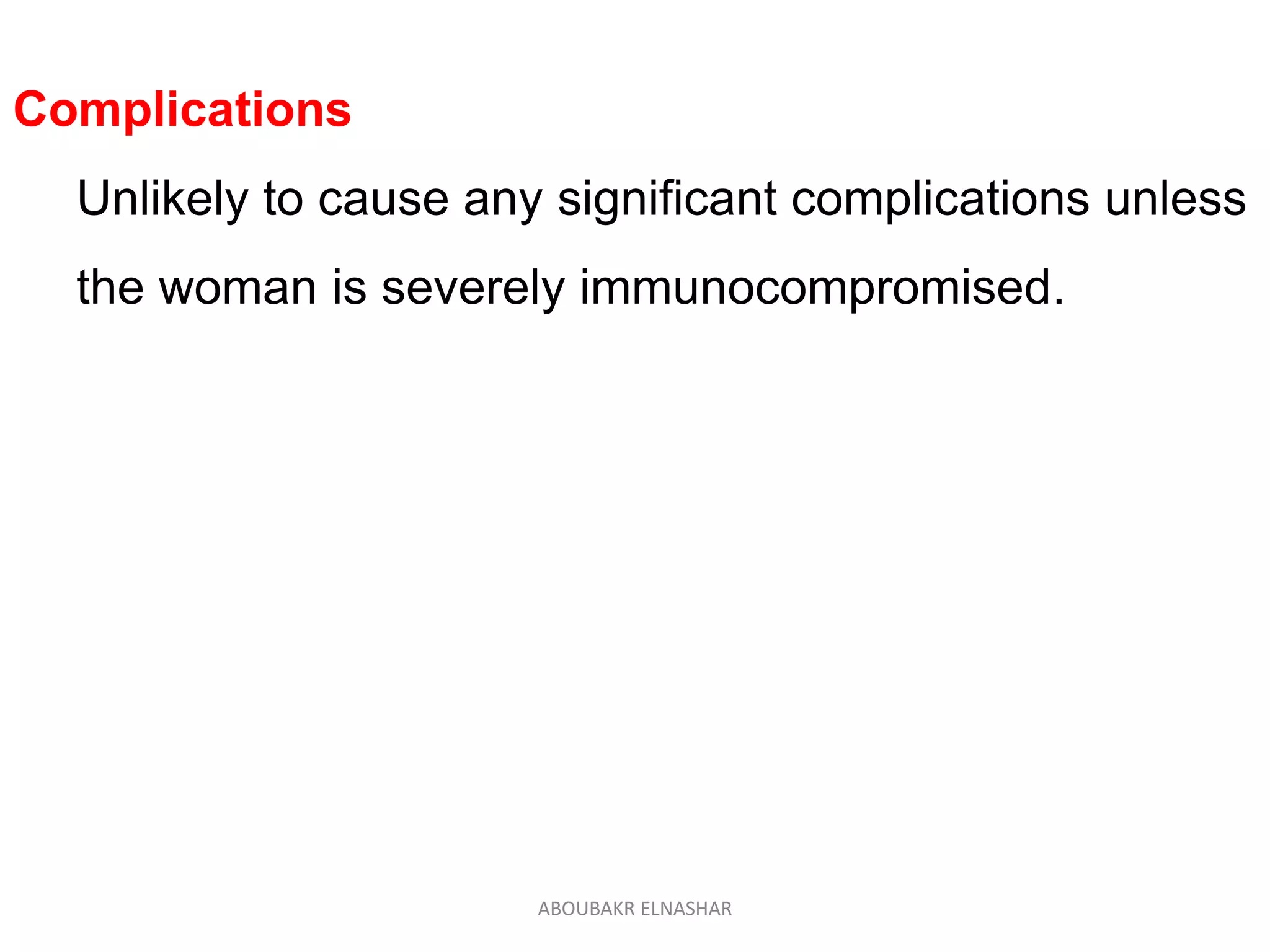 Complications

Unlikely to cause any significant complications unless the woman is severely immunocompromised.

ABOUBAKR ELNASHAR